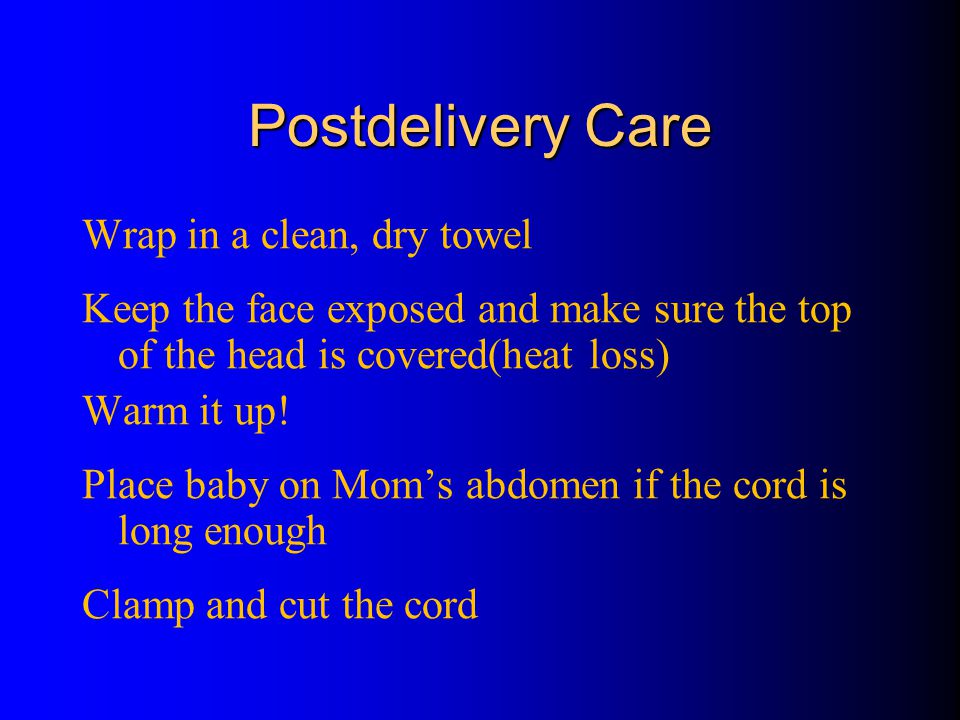 Postdelivery Care

Wrap in a clean, dry towel

Keep the face exposed and make sure the top of the head is covered(heat loss)

Warm it up!

Place baby on Mom’s abdomen if the cord is long enough

Clamp and cut the cord